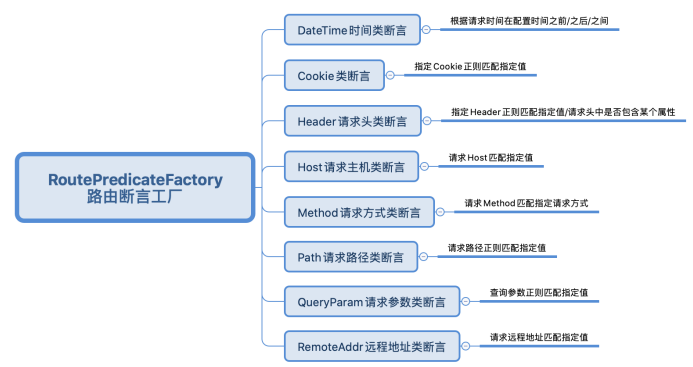 RoutePredicateFactory
路由断言工厂

DateTime 时间类断言
根据请求时间在配置时间之前/之后/之间

Cookie 类断言
指定 Cookie 正则匹配指定值

Header 请求头类断言
指定 Header 正则匹配指定值/请求头中是否包含某个属性

Host 请求主机类断言
请求 Host 匹配指定值

Method 请求方式类断言
请求 Method 匹配指定请求方式

Path 请求路径类断言
请求路径正则匹配指定值

QueryParam 请求参数类断言
查询参数正则匹配指定值

RemoteAddr 远程地址类断言
请求远程地址匹配指定值